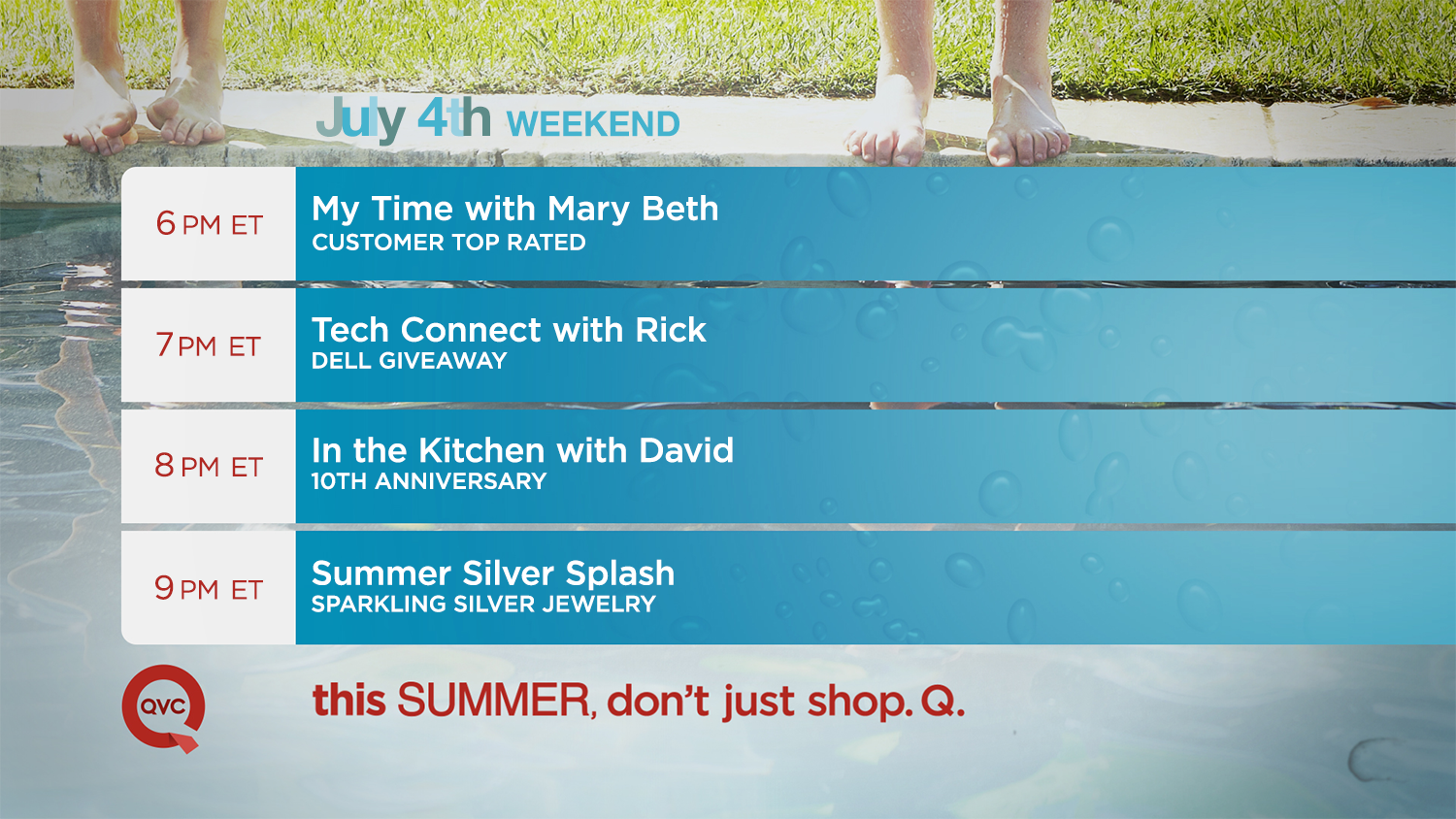 July 4th WEEKEND

6 PM ET
My Time with Mary Beth
CUSTOMER TOP RATED

7 PM ET
Tech Connect with Rick
DELL GIVEAWAY

8 PM ET
In the Kitchen with David
10TH ANNIVERSARY

9 PM ET
Summer Silver Splash
SPARKLING SILVER JEWELRY

QVC

this SUMMER, don't just shop. Q.